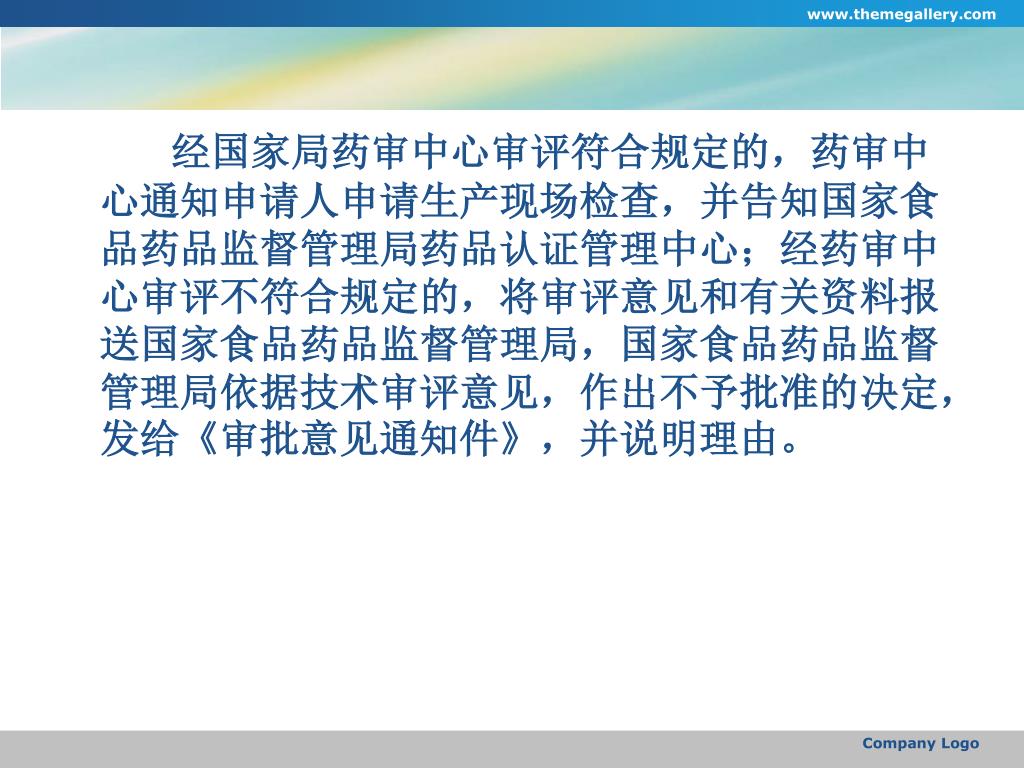 www.themegallery.com

经国家局药审中心审评符合规定的，药审中心通知申请人申请生产现场检查，并告知国家食品药品监督管理局药品认证管理中心；经药审中心审评不符合规定的，将审评意见和有关资料报送国家食品药品监督管理局，国家食品药品监督管理局依据技术审评意见，作出不予批准的决定，发给《审批意见通知件》，并说明理由。

Company Logo